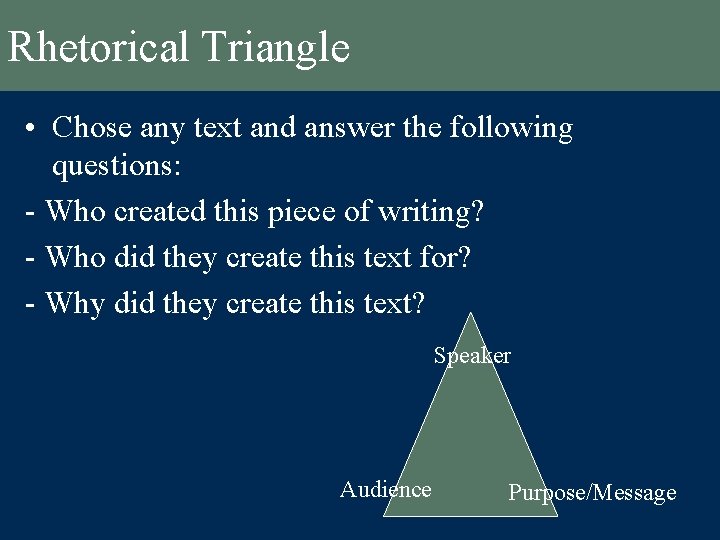 Rhetorical Triangle

• Chose any text and answer the following questions:

- Who created this piece of writing?

- Who did they create this text for?

- Why did they create this text?

Speaker

Audience

Purpose/Message